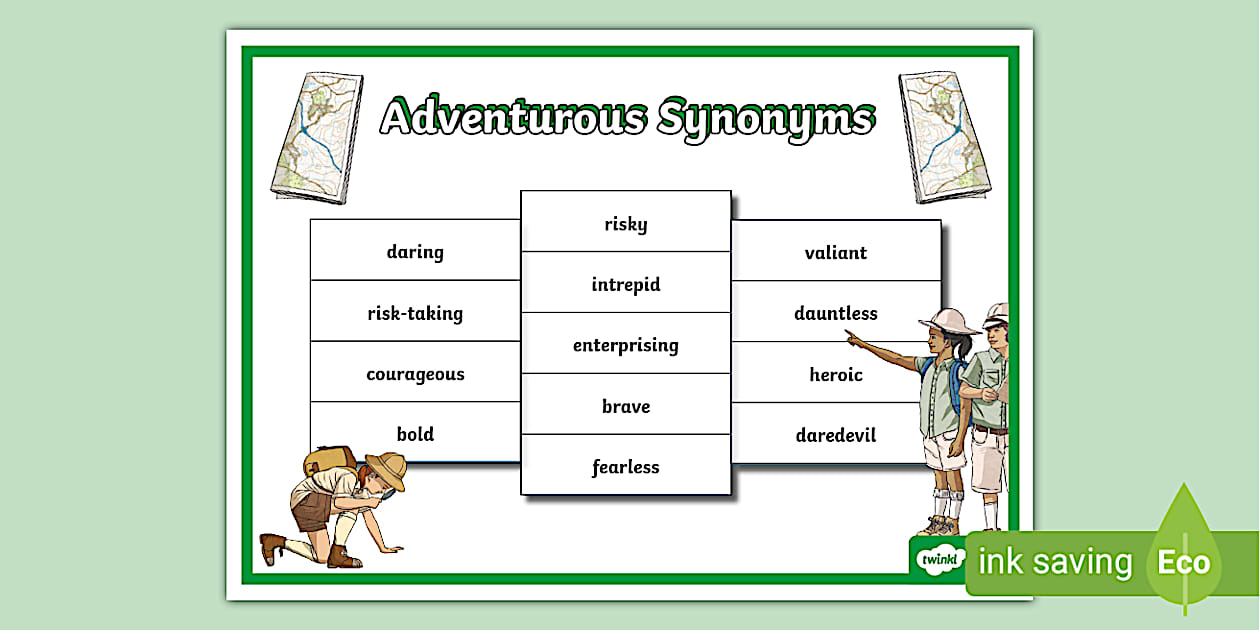 Adventurous Synonyms

daring
risk-taking
courageous
bold

risky
intrepid
enterprising
brave
fearless

valiant
dauntless
heroic
daredevil

twinkl

ink saving Eco